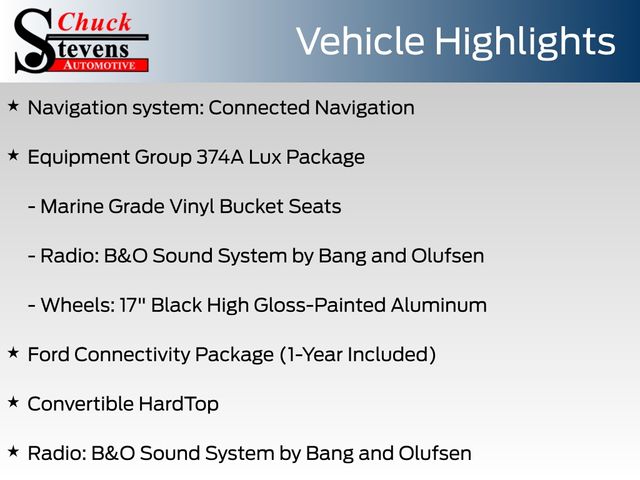 Chuck
Stevens
AUTOMOTIVE

Vehicle Highlights

★ Navigation system: Connected Navigation

★ Equipment Group 374A Lux Package

- Marine Grade Vinyl Bucket Seats

- Radio: B&O Sound System by Bang and Olufsen

- Wheels: 17" Black High Gloss-Painted Aluminum

★ Ford Connectivity Package (1-Year Included)

★ Convertible HardTop

★ Radio: B&O Sound System by Bang and Olufsen